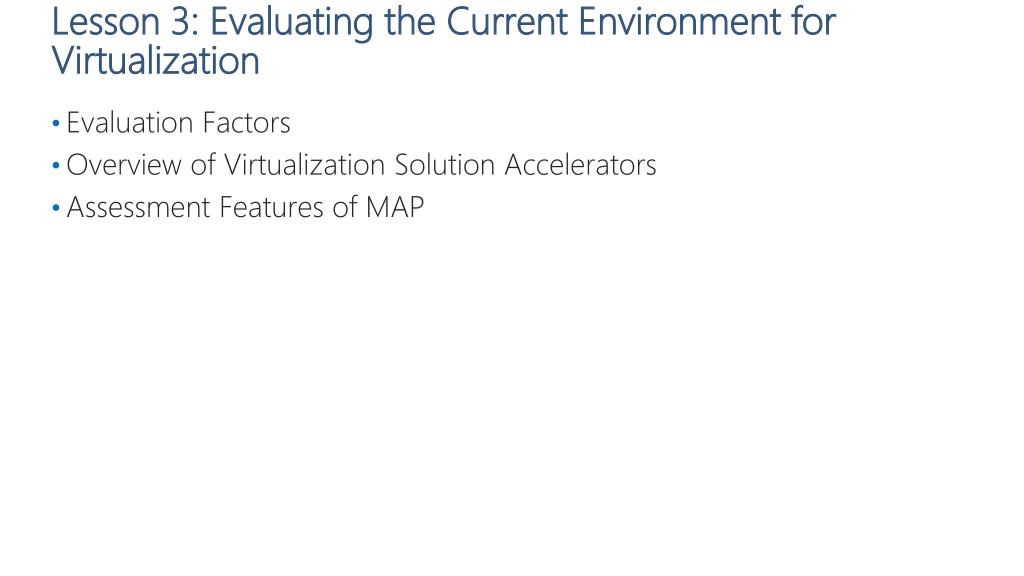 Lesson 3: Evaluating the Current Environment for Virtualization

• Evaluation Factors
• Overview of Virtualization Solution Accelerators
• Assessment Features of MAP